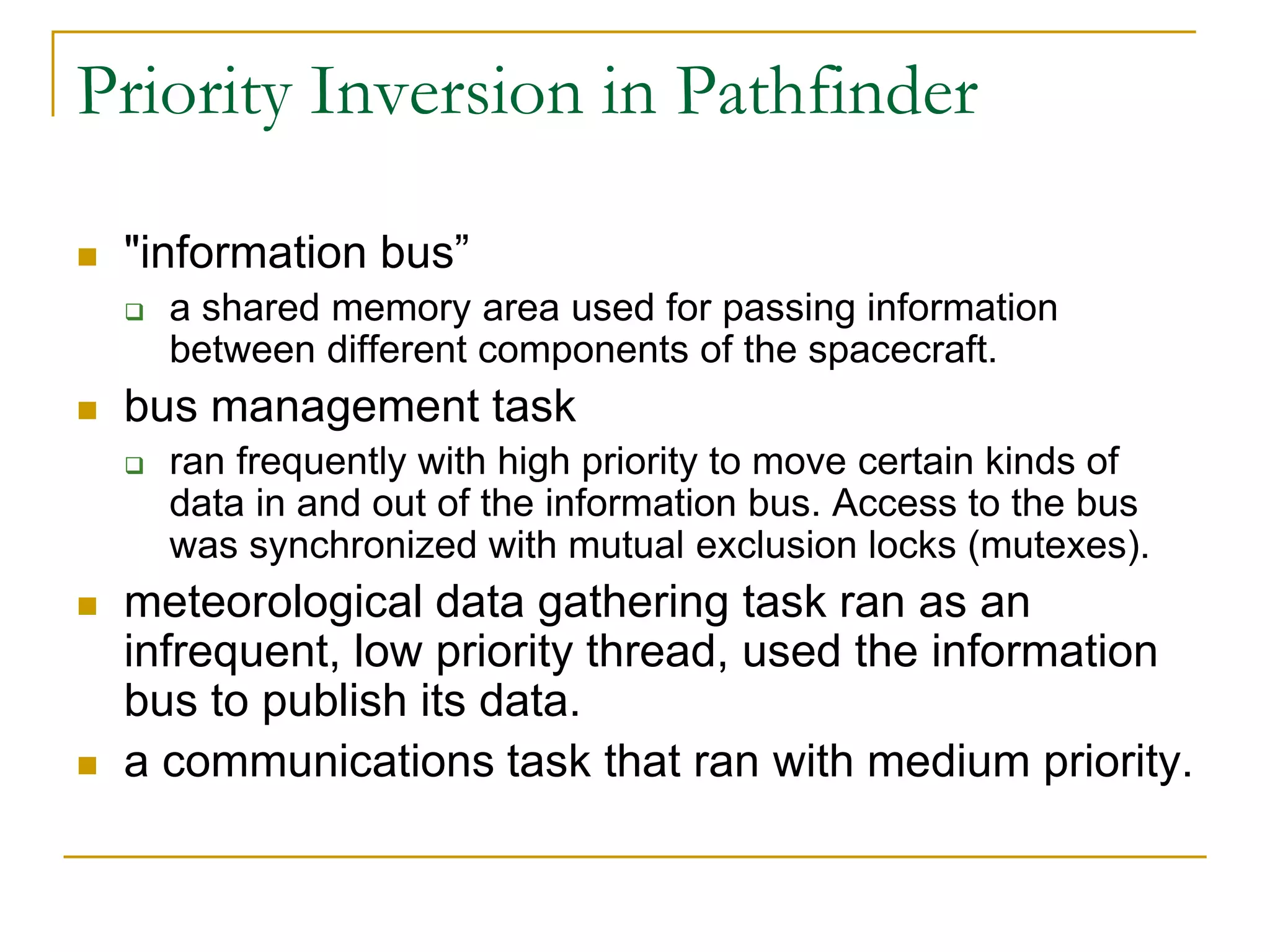 Priority Inversion in Pathfinder

"information bus”

a shared memory area used for passing information between different components of the spacecraft.

bus management task

ran frequently with high priority to move certain kinds of data in and out of the information bus. Access to the bus was synchronized with mutual exclusion locks (mutexes).

meteorological data gathering task ran as an infrequent, low priority thread, used the information bus to publish its data.

a communications task that ran with medium priority.